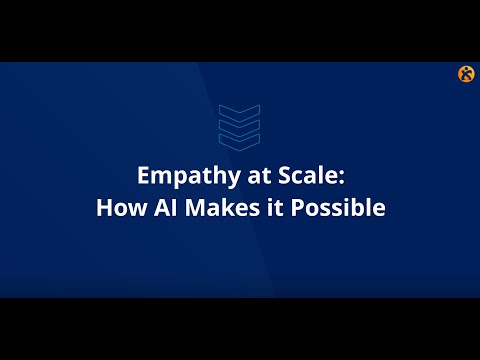 Empathy at Scale:
How AI Makes it Possible